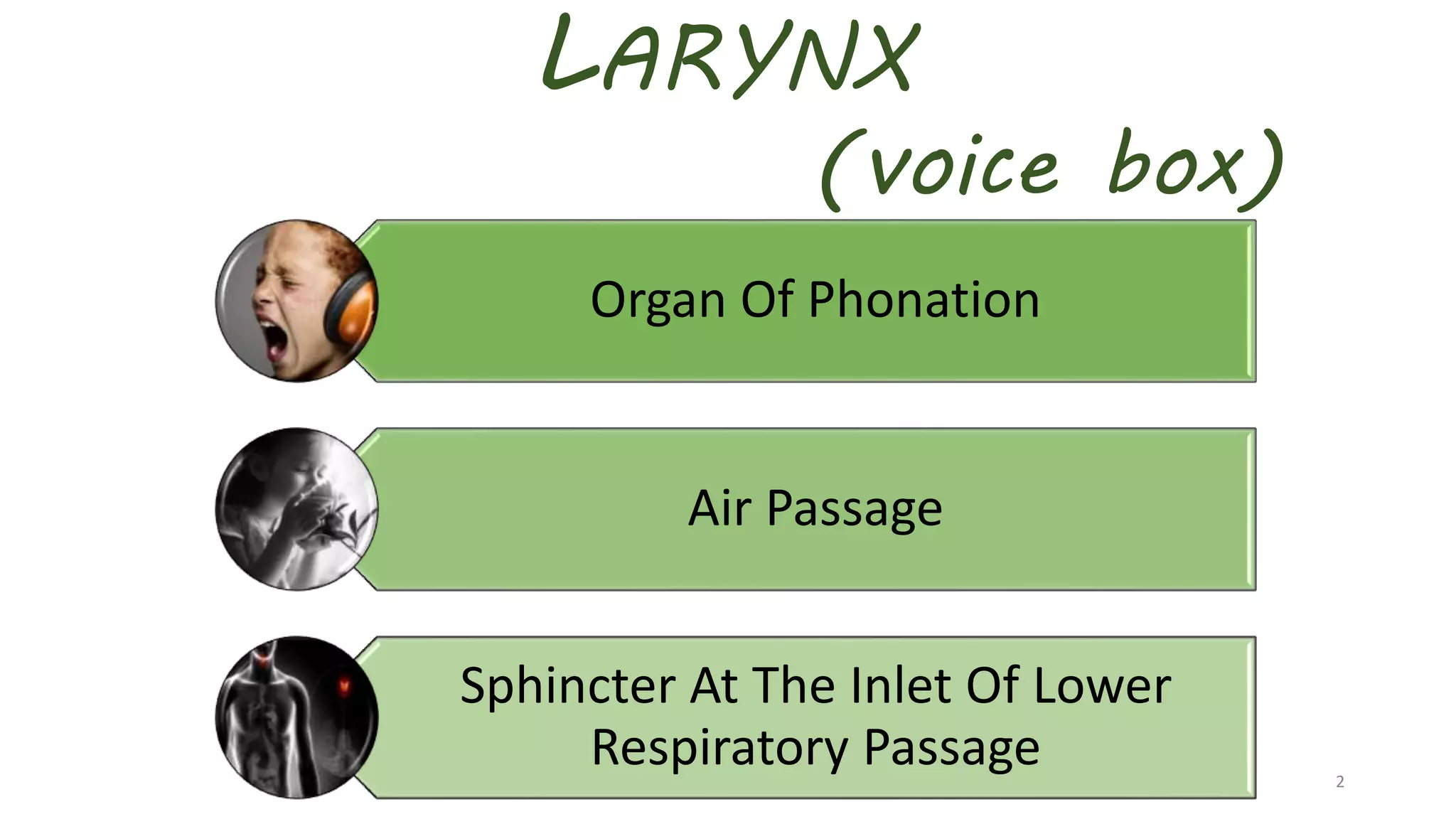 LARYNX

(voice box)

Organ Of Phonation

Air Passage

Sphincter At The Inlet Of Lower Respiratory Passage

2